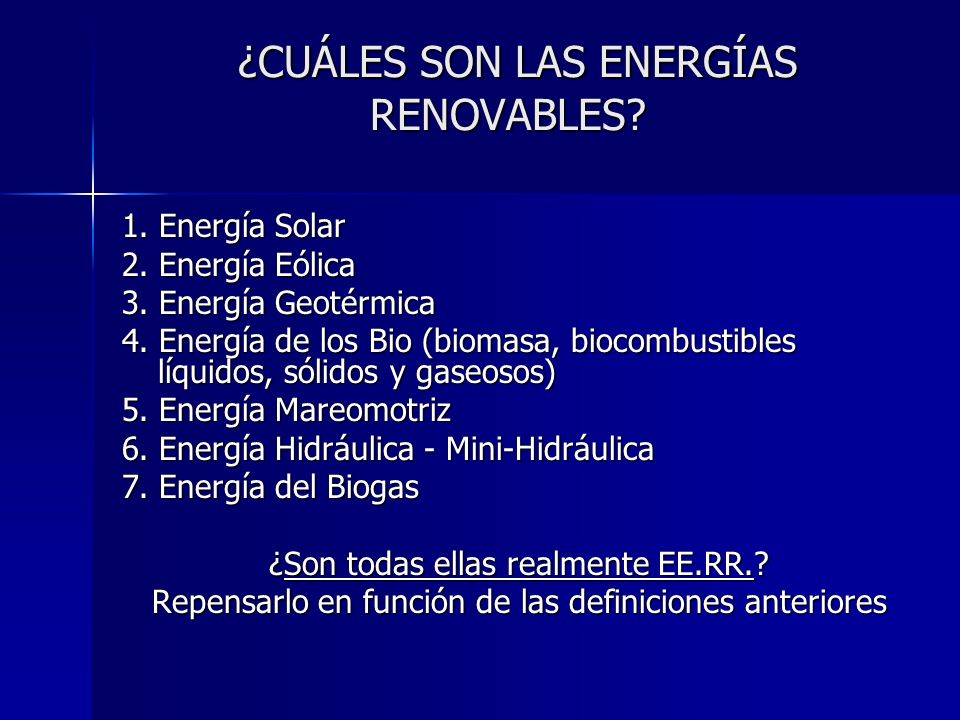 ¿CUÁLES SON LAS ENERGÍAS RENOVABLES?

1. Energía Solar
2. Energía Eólica
3. Energía Geotérmica
4. Energía de los Bio (biomasa, biocombustibles líquidos, sólidos y gaseosos)
5. Energía Mareomotriz
6. Energía Hidráulica - Mini-Hidráulica
7. Energía del Biogas

¿Son todas ellas realmente EE.RR.?
Repensarlo en función de las definiciones anteriores